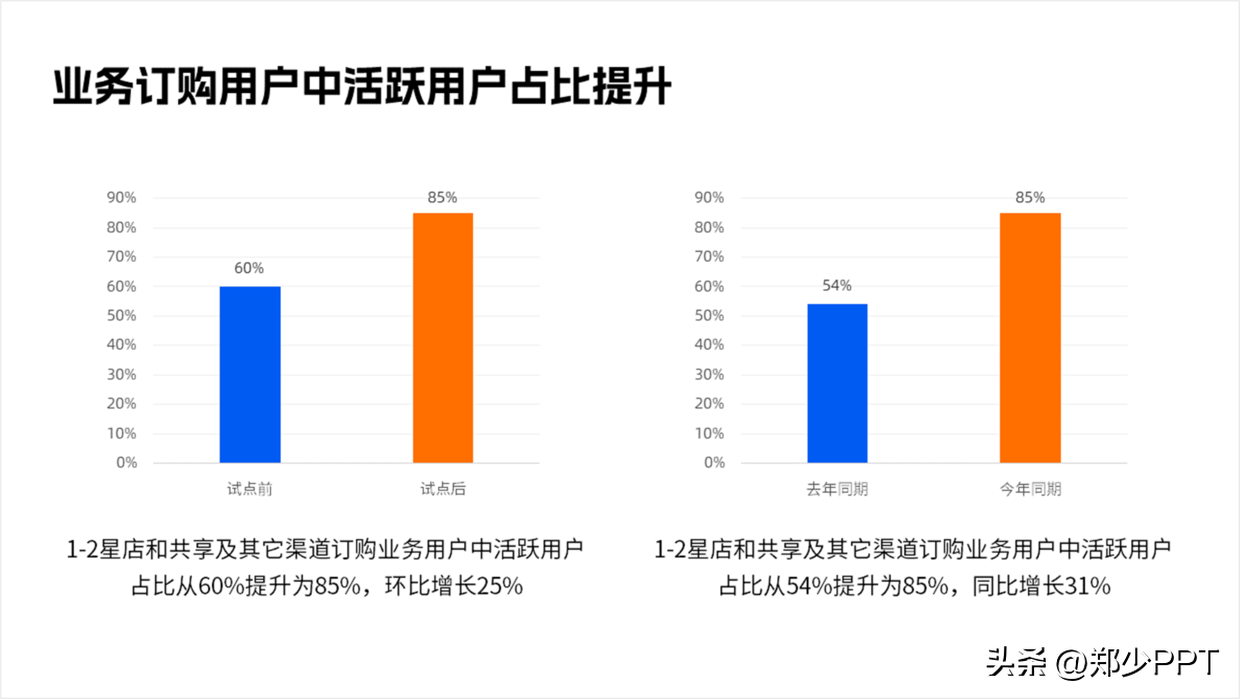 业务订购用户中活跃用户占比提升

90%
80%
70%
60%
50%
40%
30%
20%
10%
0%

60%
85%

试点前
试点后

1-2星店和共享及其它渠道订购业务用户中活跃用户占比从60%提升为85%，环比增长25%

90%
80%
70%
60%
50%
40%
30%
20%
10%
0%

54%
85%

去年同期
今年同期

1-2星店和共享及其它渠道订购业务用户中活跃用户占比从54%提升为85%，同比增长31%

头条 @郑少PPT